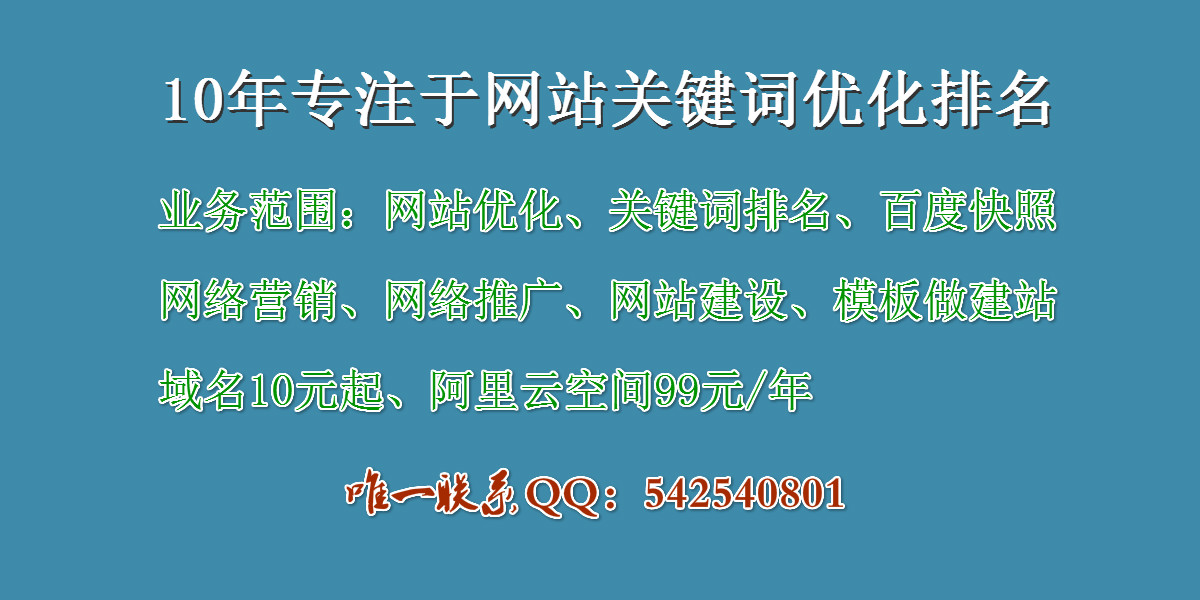 10年专注于网站关键词优化排名

业务范围：网站优化、关键词排名、百度快照

网络营销、网络推广、网站建设、模板做建站

域名10元起、阿里云空间99元/年

唯一联系QQ：542540801